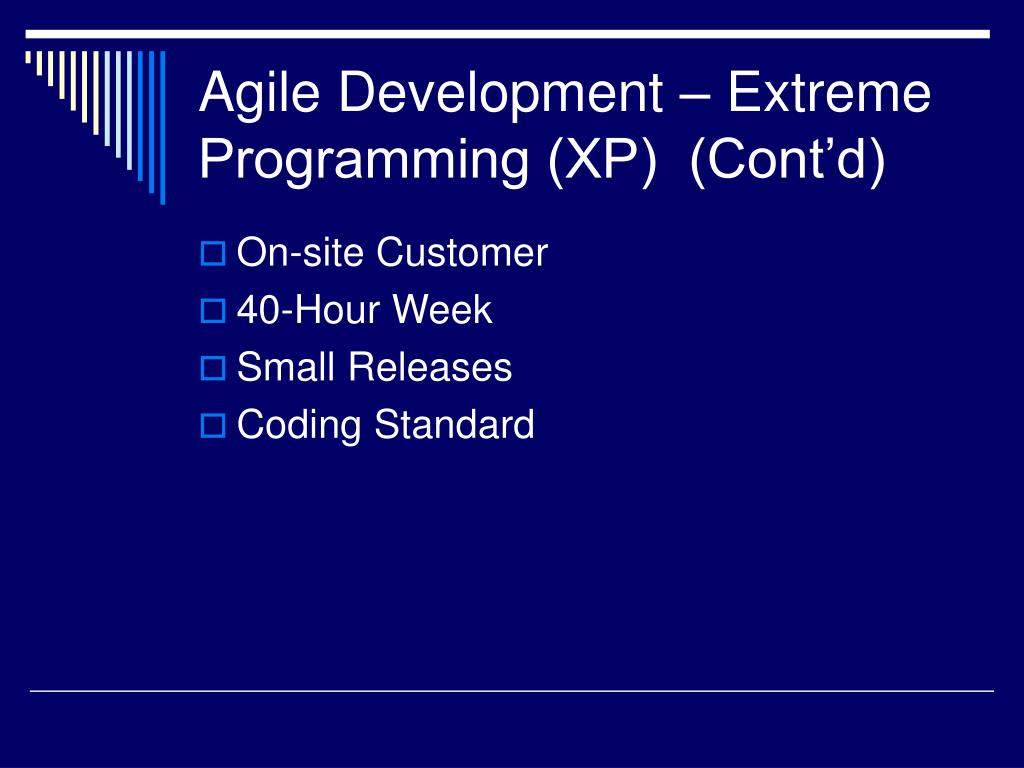 Agile Development – Extreme Programming (XP)  (Cont’d)

On-site Customer
40-Hour Week
Small Releases
Coding Standard